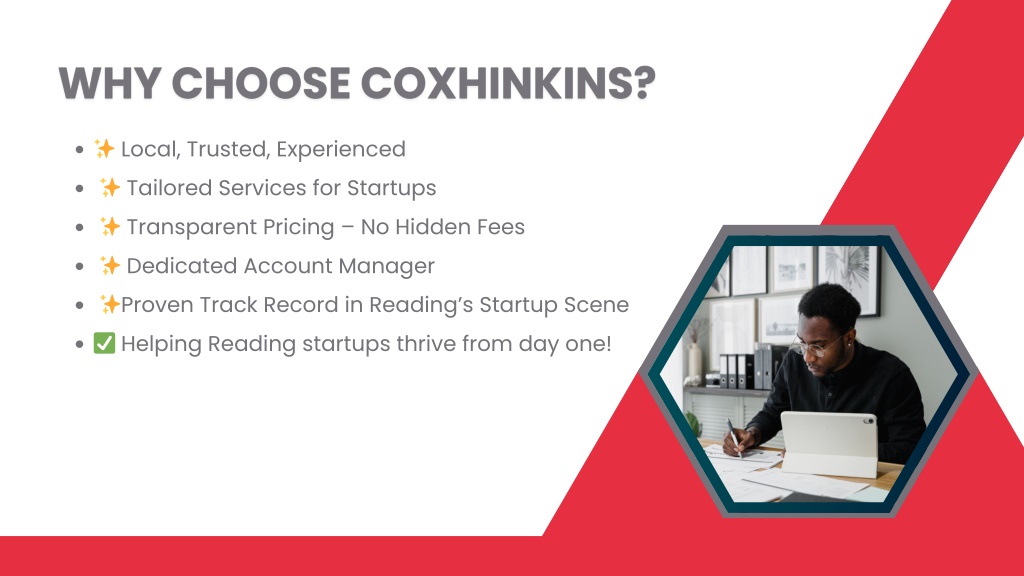 WHY CHOOSE COXHINKINS?

- ✨ Local, Trusted, Experienced
- ✨ Tailored Services for Startups
- ✨ Transparent Pricing – No Hidden Fees
- ✨ Dedicated Account Manager
- ✨Proven Track Record in Reading’s Startup Scene
- ✅ Helping Reading startups thrive from day one!